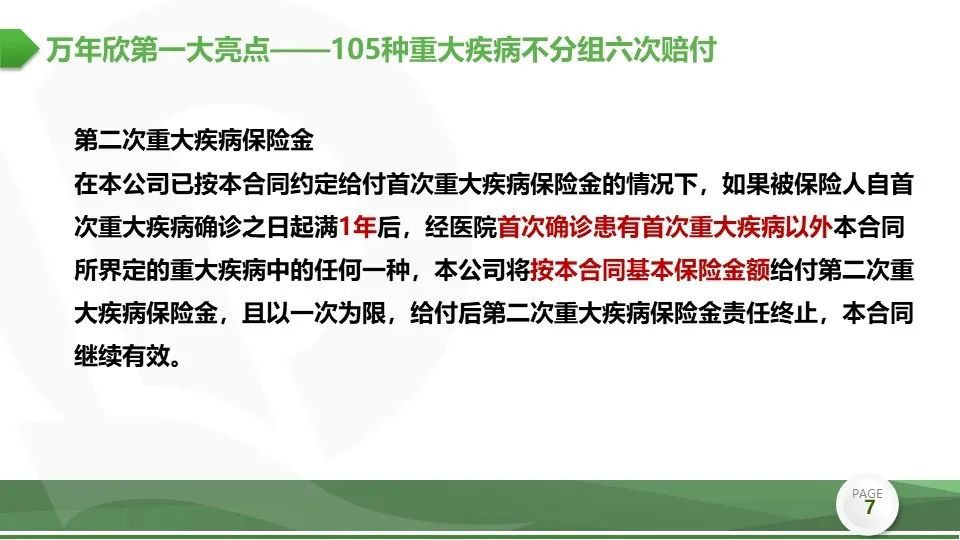 万年欣第一大亮点——105种重大疾病不分组六次赔付

第二次重大疾病保险金
在本公司已按本合同约定给付首次重大疾病保险金的情况下，如果被保险人自首次重大疾病确诊之日起满1年后，经医院首次确诊患有首次重大疾病以外本合同所界定的重大疾病中的任何一种，本公司将按本合同基本保险金额给付第二次重大疾病保险金，且以一次为限，给付后第二次重大疾病保险金责任终止，本合同继续有效。

PAGE
7